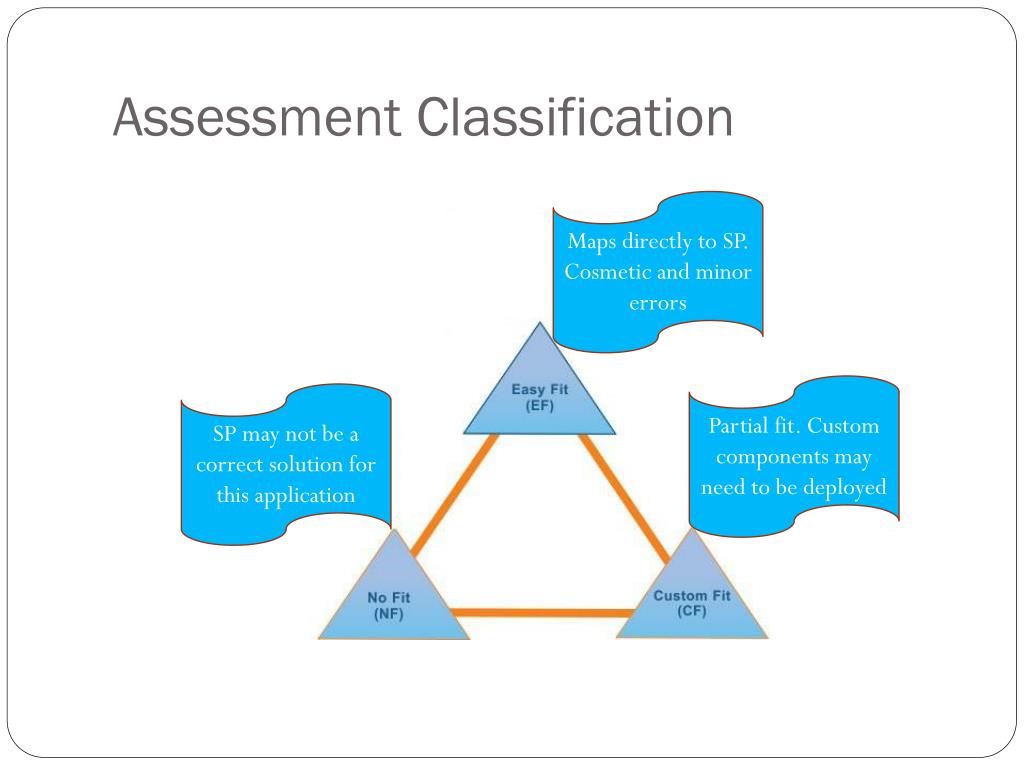 Assessment Classification

Maps directly to SP. Cosmetic and minor errors

Easy Fit
(EF)

SP may not be a correct solution for this application

Partial fit. Custom components may need to be deployed

No Fit
(NF)

Custom Fit
(CF)